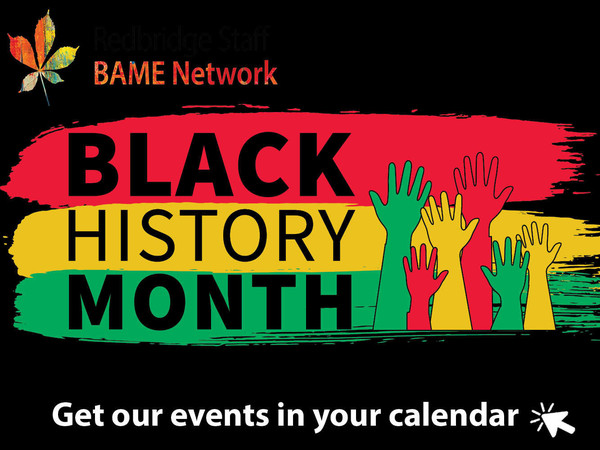 Redbridge Staff
BAME Network

BLACK
HISTORY
MONTH

Get our events in your calendar